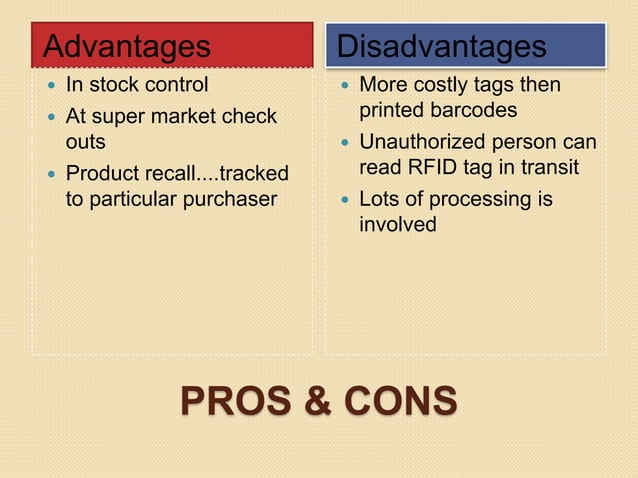 Advantages

- In stock control
- At super market check outs
- Product recall....tracked to particular purchaser

Disadvantages

- More costly tags then printed barcodes
- Unauthorized person can read RFID tag in transit
- Lots of processing is involved

PROS & CONS